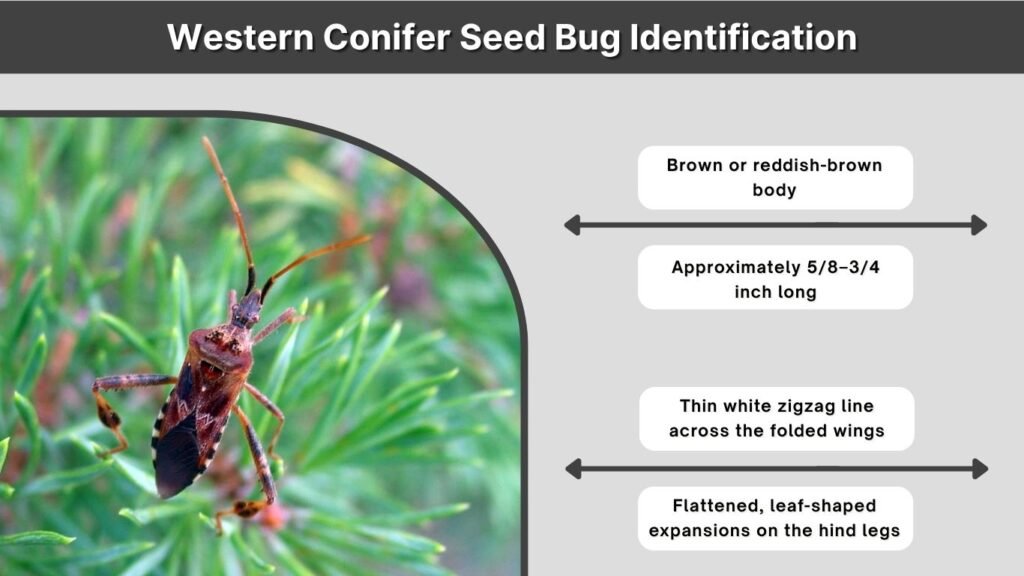 Western Conifer Seed Bug Identification

Brown or reddish-brown body

Approximately 5/8–3/4 inch long

Thin white zigzag line across the folded wings

Flattened, leaf-shaped expansions on the hind legs